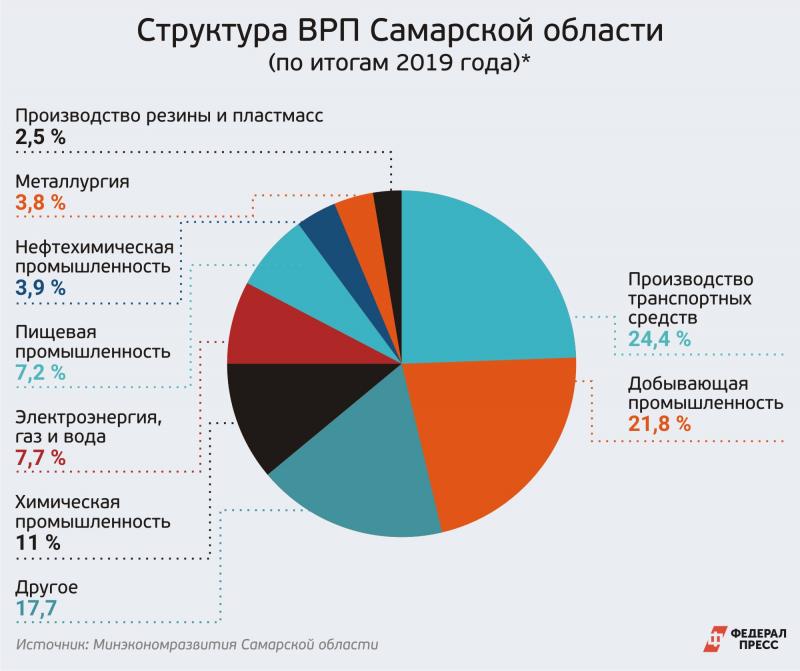 Структура ВРП Самарской области
(по итогам 2019 года)*

Производство резины и пластмасс
2,5 %

Металлургия
3,8 %

Нефтехимическая промышленность
3,9 %

Пищевая промышленность
7,2 %

Электроэнергия, газ и вода
7,7 %

Химическая промышленность
11 %

Другое
17,7

Производство транспортных средств
24,4 %

Добывающая промышленность
21,8 %

Источник: Минэкономразвития Самарской области

ФЕДЕРАЛ ПРЕСС